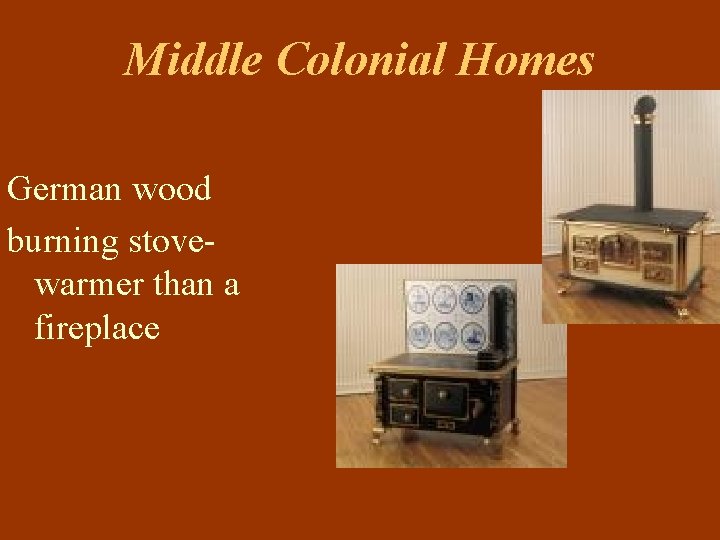 Middle Colonial Homes

German wood burning stove- warmer than a fireplace